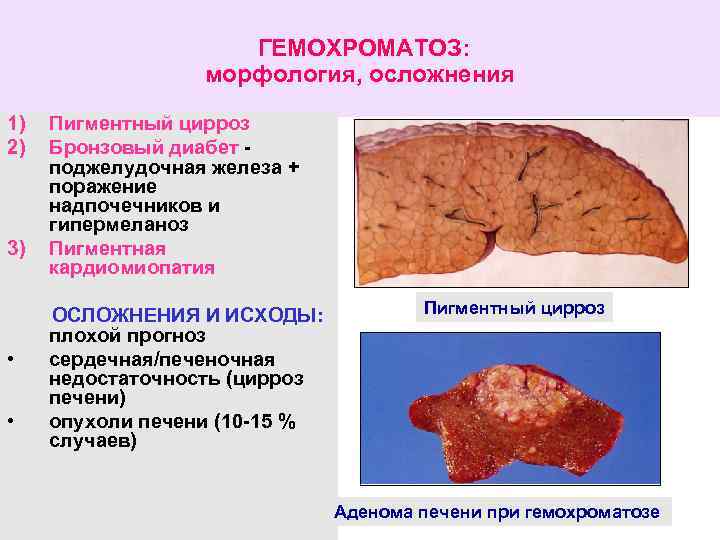 ГЕМОХРОМАТОЗ:
морфология, осложнения

1) Пигментный цирроз
2) Бронзовый диабет - поджелудочная железа + поражение надпочечников и гипермеланоз
3) Пигментная кардиомиопатия

ОСЛОЖНЕНИЯ И ИСХОДЫ:
плохой прогноз
• сердечная/печеночная недостаточность (цирроз печени)
• опухоли печени (10-15 % случаев)

Пигментный цирроз

Аденома печени при гемохроматозе